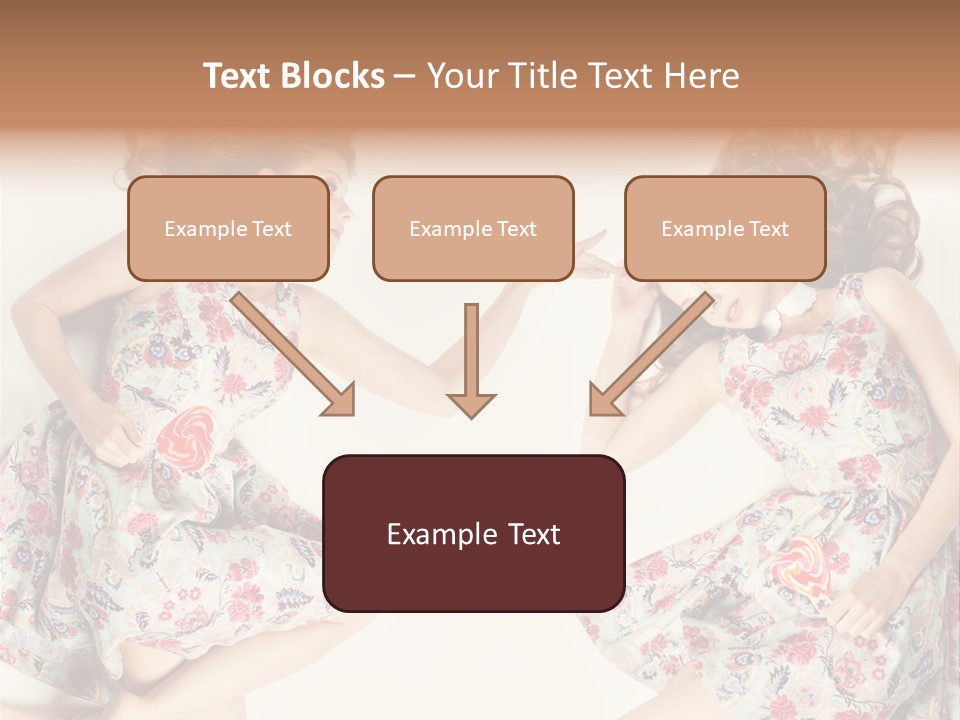 Text Blocks – Your Title Text Here

Example Text

Example Text

Example Text

Example Text